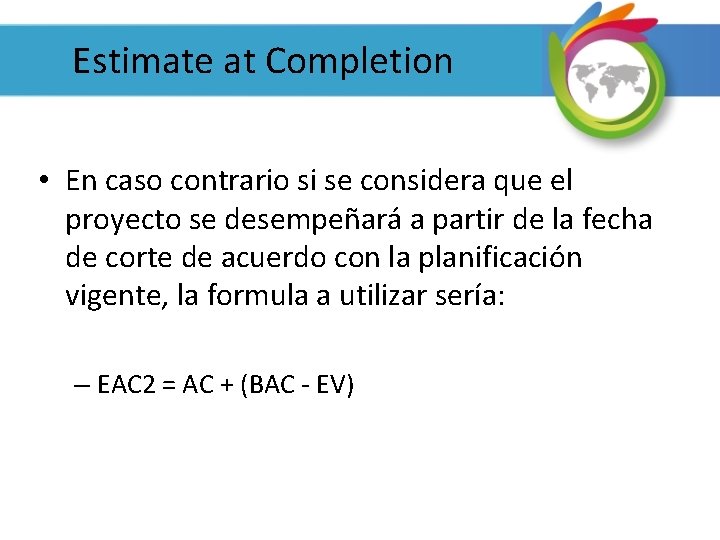 Estimate at Completion

• En caso contrario si se considera que el proyecto se desempeñará a partir de la fecha de corte de acuerdo con la planificación vigente, la formula a utilizar sería:

– EAC2 = AC + (BAC - EV)